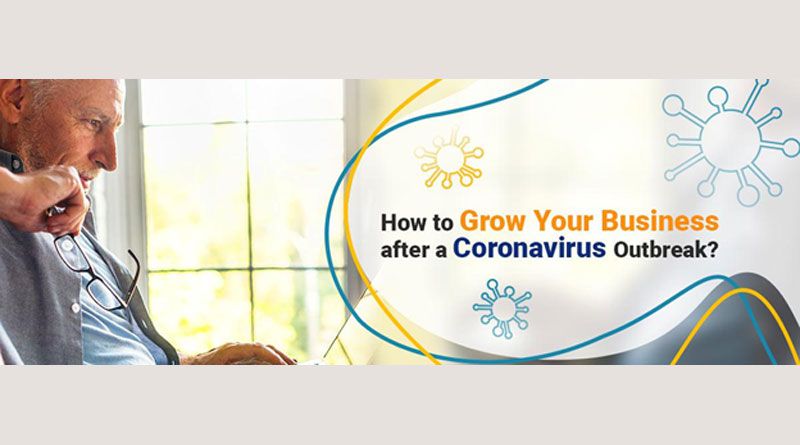 How to Grow Your Business after a Coronavirus Outbreak?